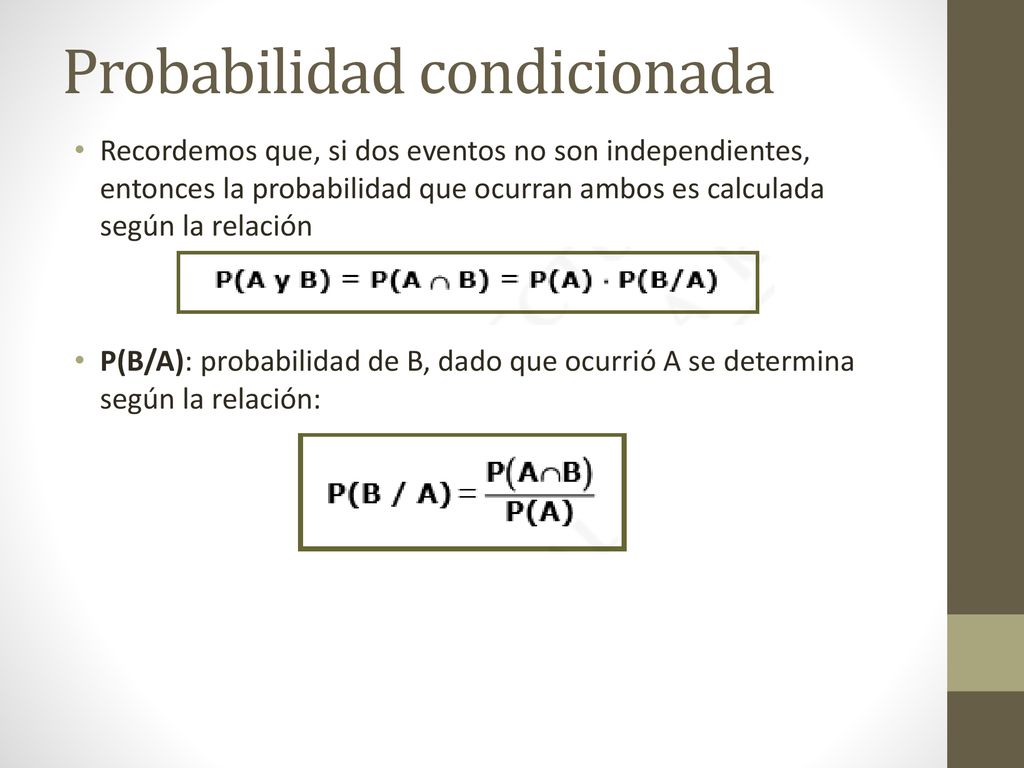 Probabilidad condicionada

• Recordemos que, si dos eventos no son independientes, entonces la probabilidad que ocurran ambos es calculada según la relación

$P(A \text{ y } B) = P(A \cap B) = P(A) \cdot P(B/A)$

• P(B/A): probabilidad de B, dado que ocurrió A se determina según la relación:

$P(B / A) = \frac{P(A \cap B)}{P(A)}$